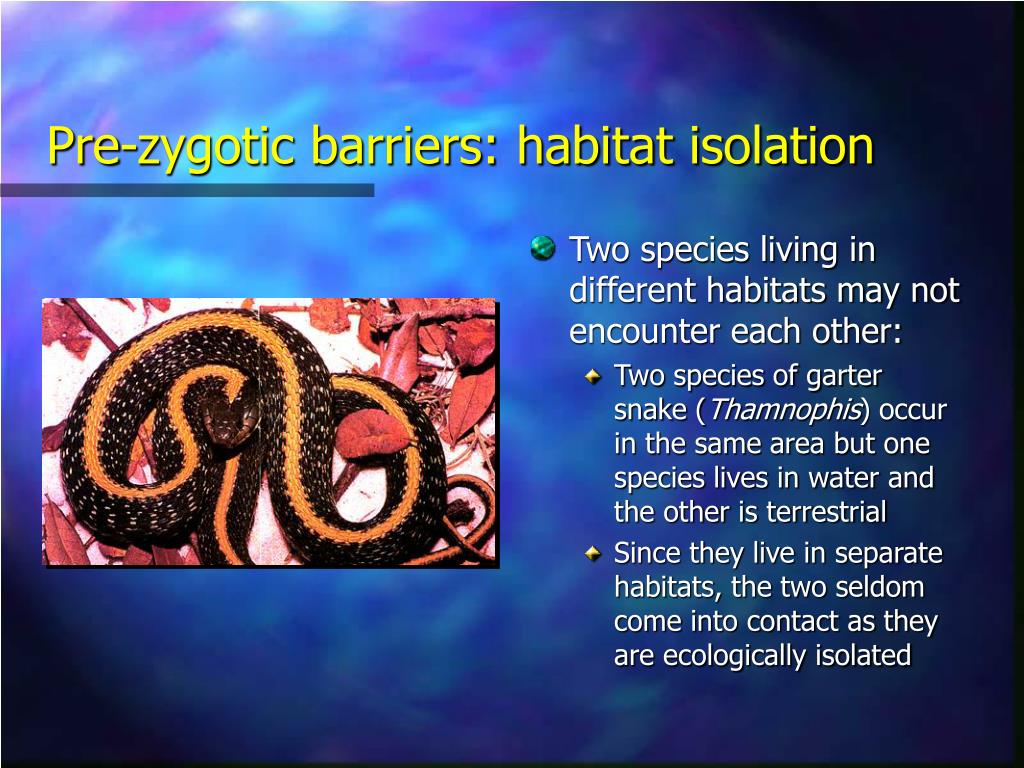 Pre-zygotic barriers: habitat isolation

Two species living in different habitats may not encounter each other:

Two species of garter snake (Thamnophis) occur in the same area but one species lives in water and the other is terrestrial

Since they live in separate habitats, the two seldom come into contact as they are ecologically isolated